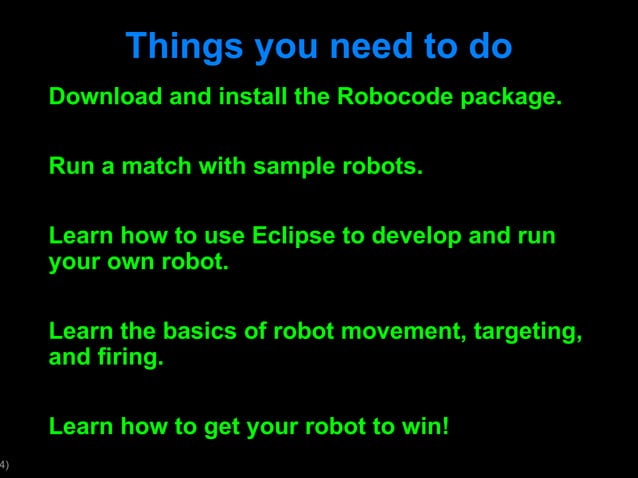 Things you need to do

Download and install the Robocode package.

Run a match with sample robots.

Learn how to use Eclipse to develop and run your own robot.

Learn the basics of robot movement, targeting, and firing.

Learn how to get your robot to win!

4)